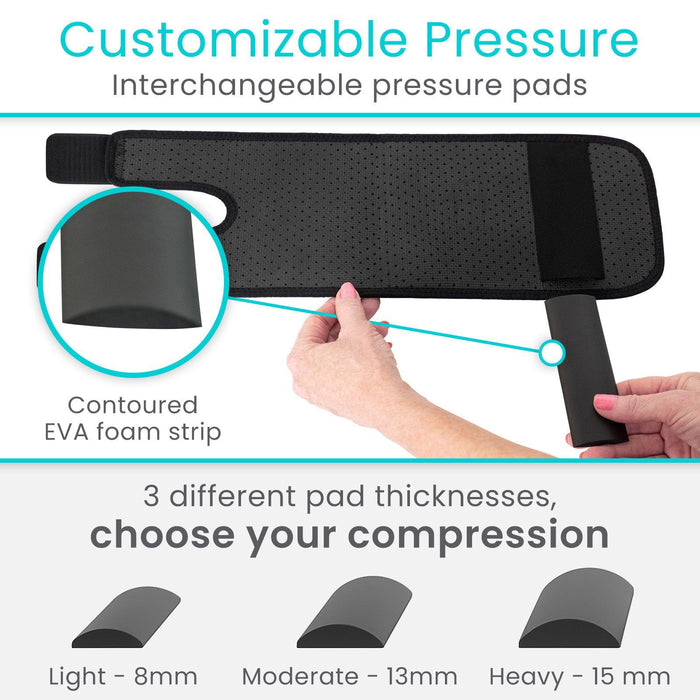 Customizable Pressure
Interchangeable pressure pads

Contoured EVA foam strip

3 different pad thicknesses,
choose your compression

Light - 8mm
Moderate - 13mm
Heavy - 15 mm